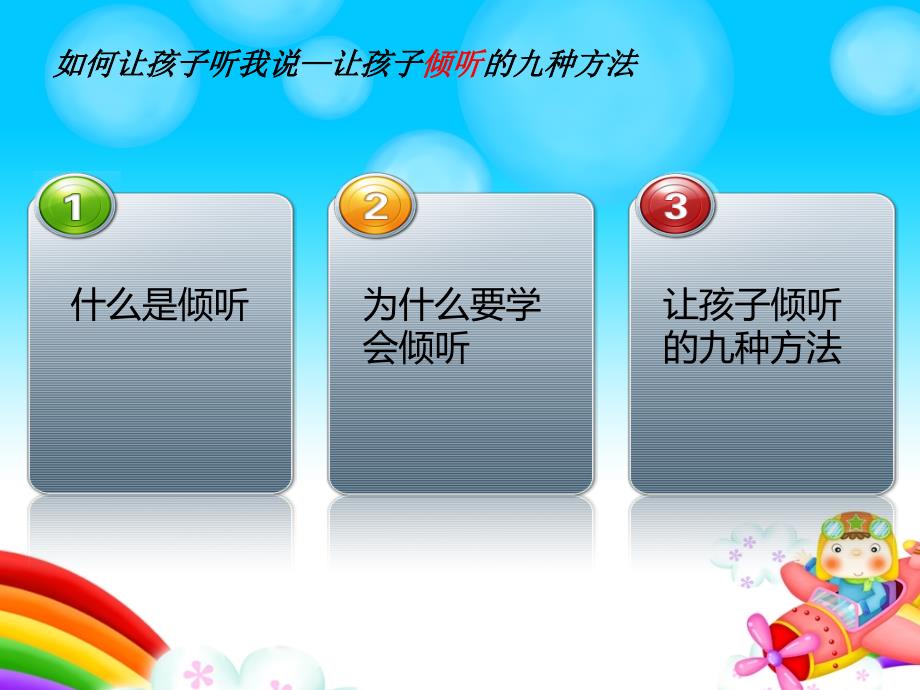 如何让孩子听我说—让孩子倾听的九种方法

1
什么是倾听

2
为什么要学会倾听

3
让孩子倾听的九种方法